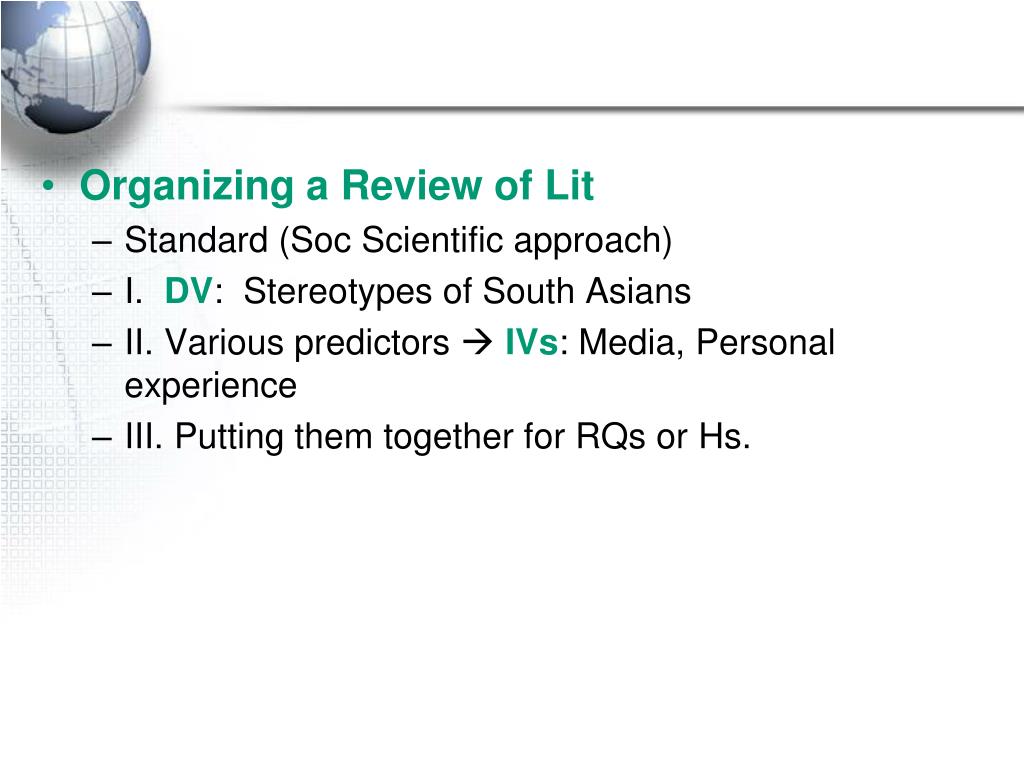 • Organizing a Review of Lit
– Standard (Soc Scientific approach)
– I. DV: Stereotypes of South Asians
– II. Various predictors → IVs: Media, Personal experience
– III. Putting them together for RQs or Hs.